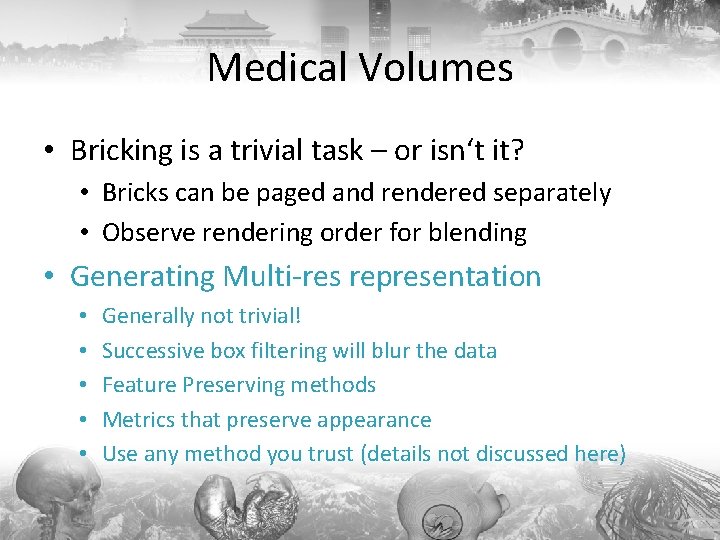 Medical Volumes

• Bricking is a trivial task – or isn‘t it?
  • Bricks can be paged and rendered separately
  • Observe rendering order for blending
• Generating Multi-res representation
  • Generally not trivial!
  • Successive box filtering will blur the data
  • Feature Preserving methods
  • Metrics that preserve appearance
  • Use any method you trust (details not discussed here)